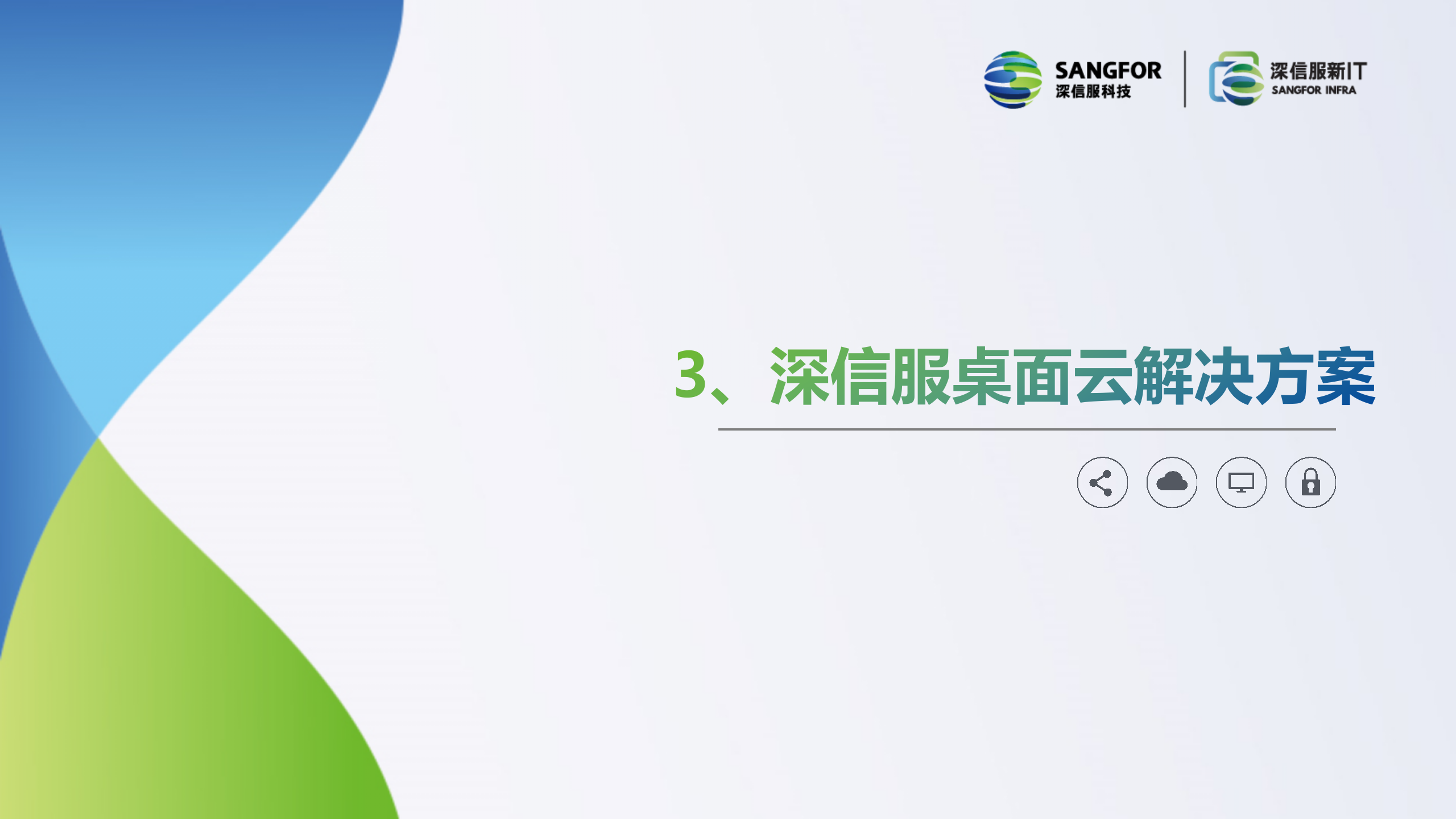 SANGFOR
深信服科技

深信服新IT
SANGFOR INFRA

3、深信服桌面云解决方案